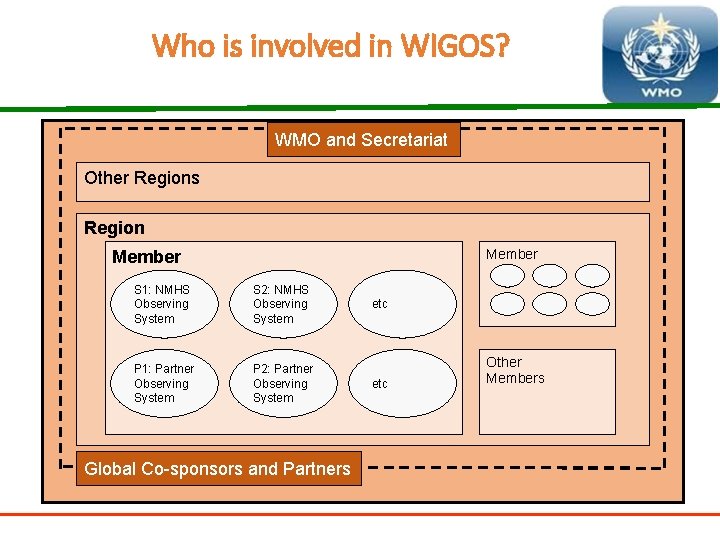 Who is involved in WIGOS?

WMO

WMO and Secretariat

Other Regions

Region

Member

S1: NMHS Observing System

S2: NMHS Observing System

etc

P1: Partner Observing System

P2: Partner Observing System

etc

Member

Other Members

Global Co-sponsors and Partners